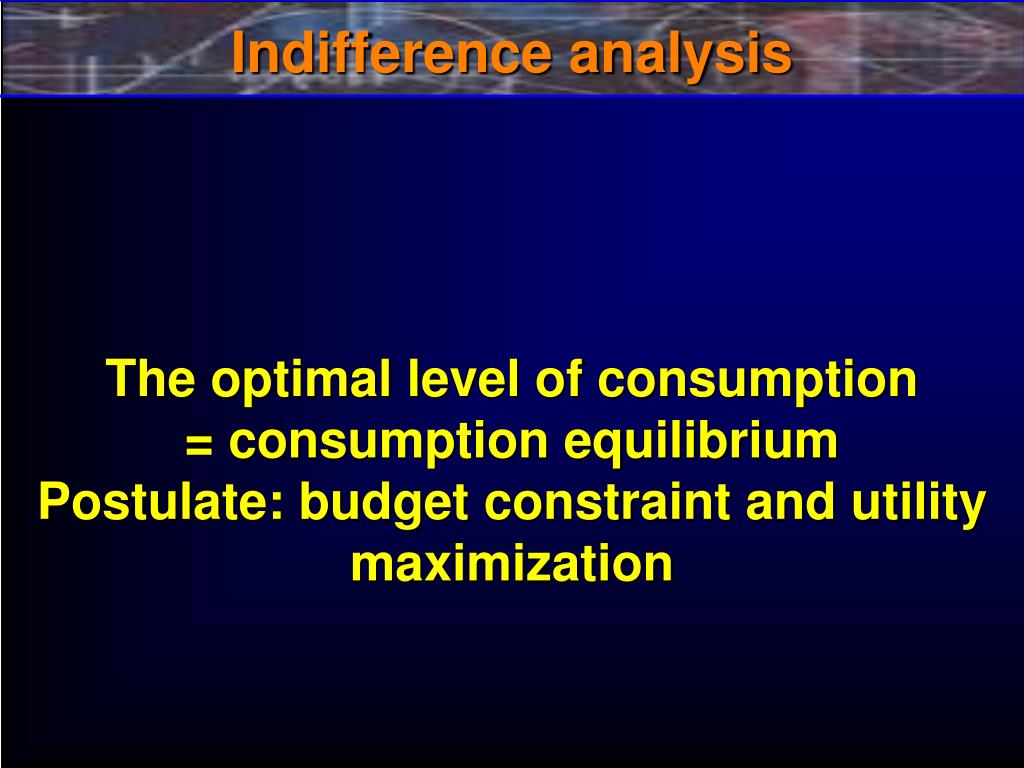 Indifference analysis

The optimal level of consumption
= consumption equilibrium
Postulate: budget constraint and utility maximization